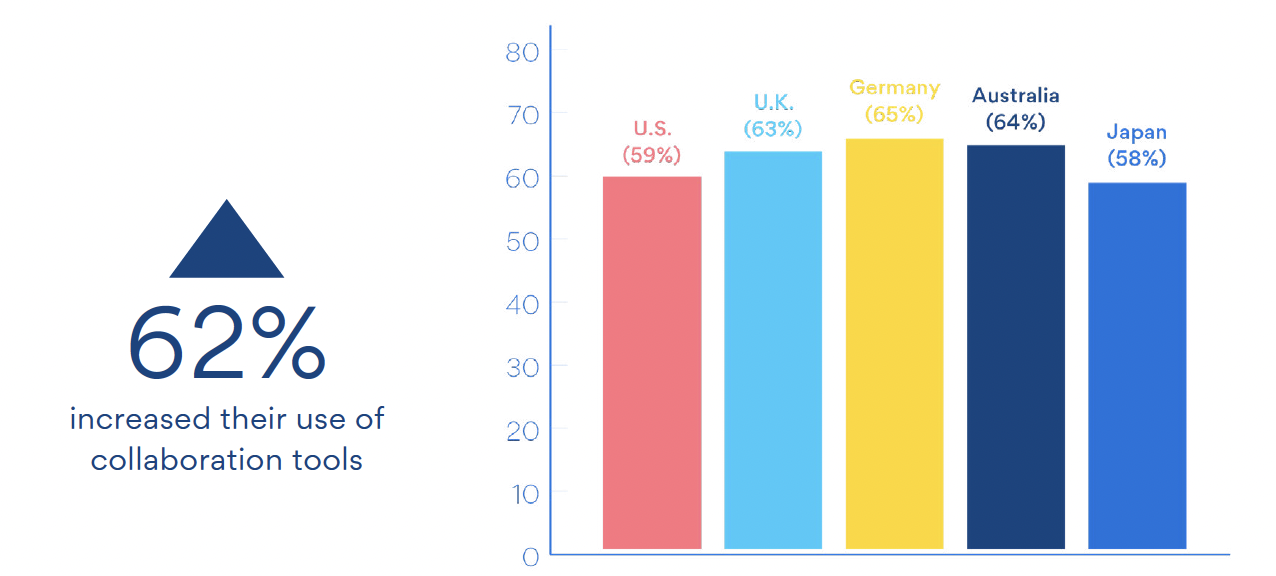 62%
increased their use of collaboration tools

80
70
60
50
40
30
20
10
0

U.S. (59%)
U.K. (63%)
Germany (65%)
Australia (64%)
Japan (58%)